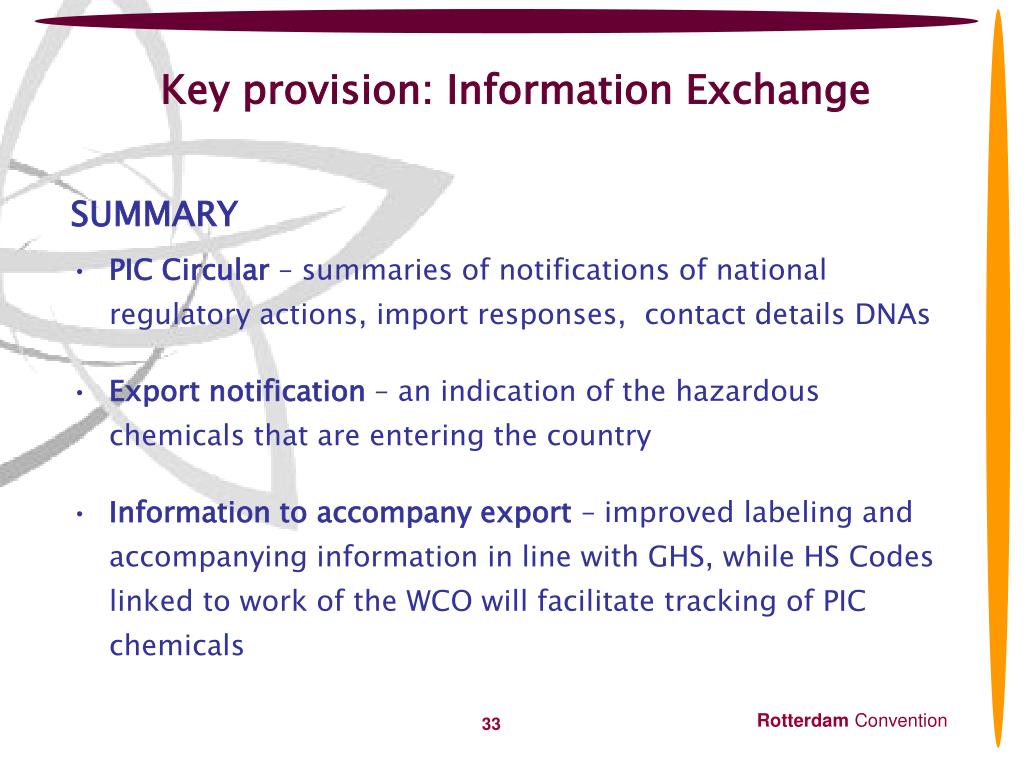 Key provision: Information Exchange

SUMMARY

• PIC Circular – summaries of notifications of national regulatory actions, import responses, contact details DNAs

• Export notification – an indication of the hazardous chemicals that are entering the country

• Information to accompany export – improved labeling and accompanying information in line with GHS, while HS Codes linked to work of the WCO will facilitate tracking of PIC chemicals

33

Rotterdam Convention